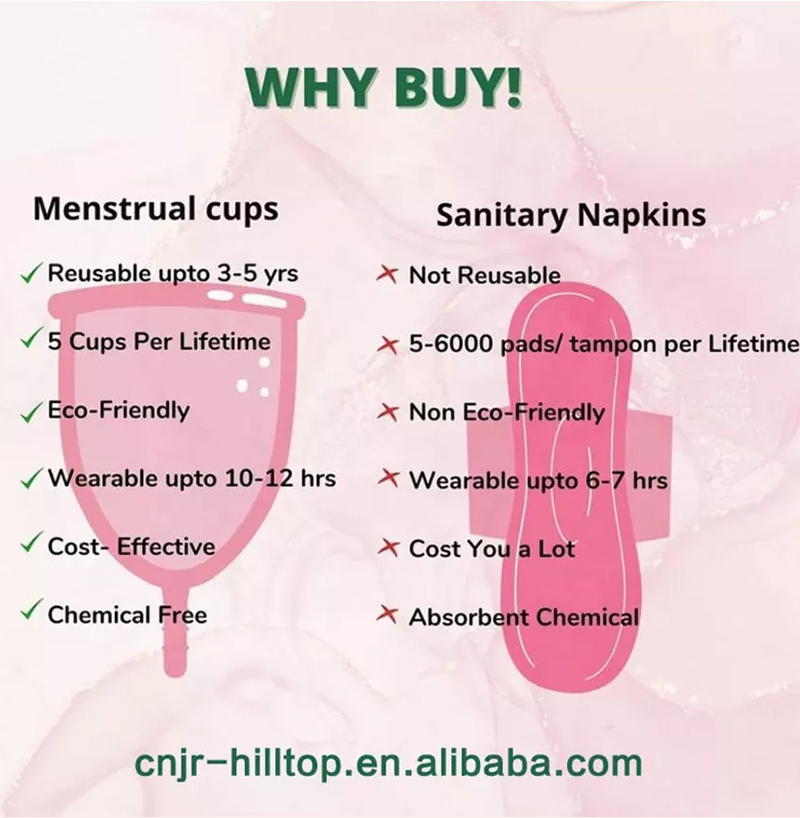 WHY BUY!

Menstrual cups

✓ Reusable upto 3-5 yrs

✓ 5 Cups Per Lifetime

✓ Eco-Friendly

✓ Wearable upto 10-12 hrs

✓ Cost- Effective

✓ Chemical Free

Sanitary Napkins

✗ Not Reusable

✗ 5-6000 pads/ tampon per Lifetime

✗ Non Eco-Friendly

✗ Wearable upto 6-7 hrs

✗ Cost You a Lot

✗ Absorbent Chemical

cnjr-hilltop.en.alibaba.com